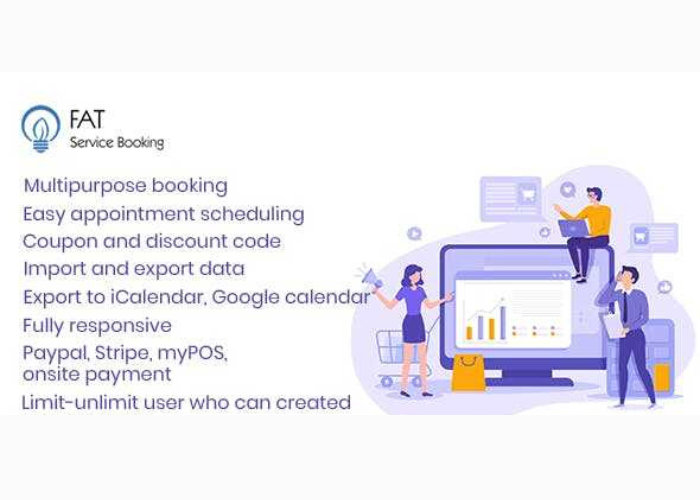 FAT
Service Booking

Multipurpose booking
Easy appointment scheduling
Coupon and discount code
Import and export data
Export to iCalendar, Google calendar
Fully responsive
Paypal, Stripe, myPOS, onsite payment
Limit-unlimit user who can created